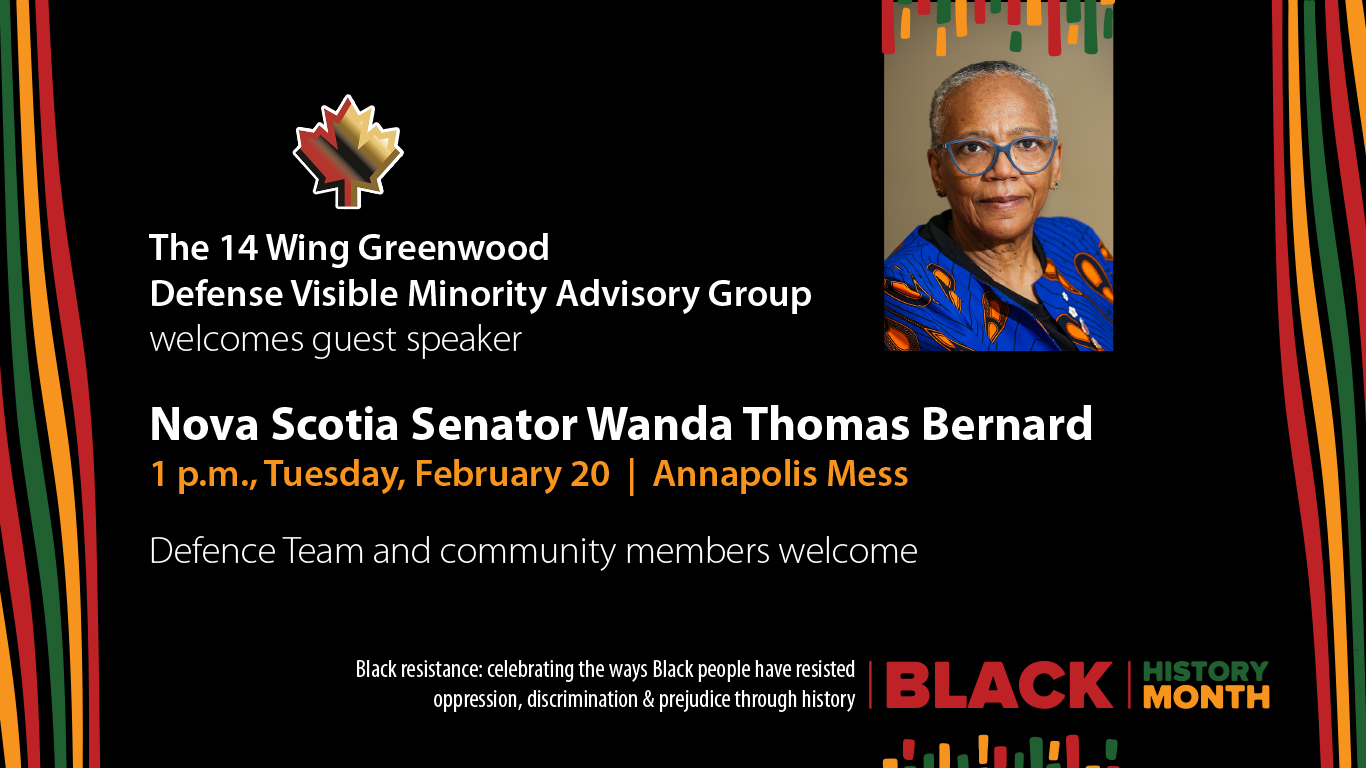 The 14 Wing Greenwood
Defense Visible Minority Advisory Group
welcomes guest speaker

Nova Scotia Senator Wanda Thomas Bernard
1 p.m., Tuesday, February 20 | Annapolis Mess

Defence Team and community members welcome

Black resistance: celebrating the ways Black people have resisted oppression, discrimination & prejudice through history

BLACK HISTORY MONTH